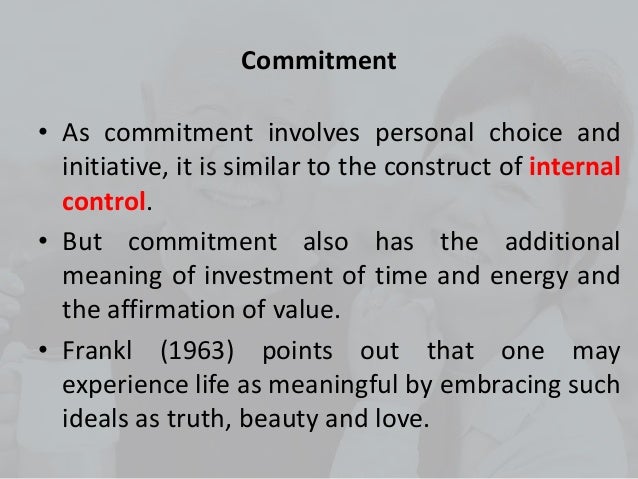 Commitment

• As commitment involves personal choice and initiative, it is similar to the construct of internal control.

• But commitment also has the additional meaning of investment of time and energy and the affirmation of value.

• Frankl (1963) points out that one may experience life as meaningful by embracing such ideals as truth, beauty and love.